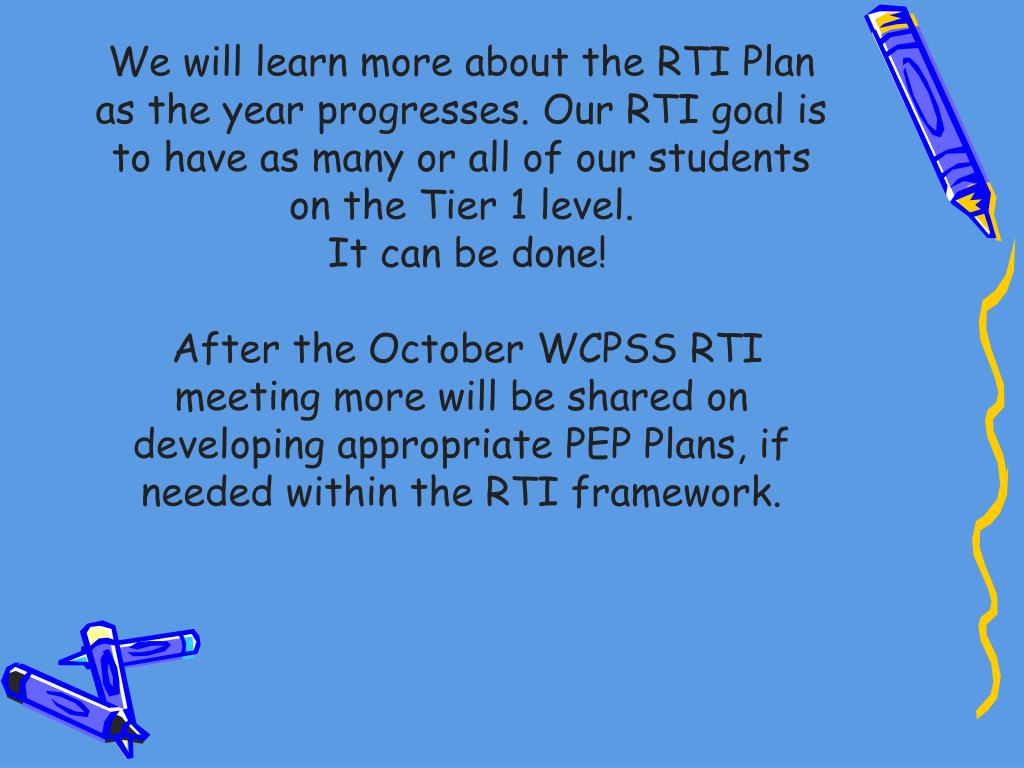 We will learn more about the RTI Plan as the year progresses. Our RTI goal is to have as many or all of our students on the Tier 1 level.
It can be done!

After the October WCPSS RTI meeting more will be shared on developing appropriate PEP Plans, if needed within the RTI framework.